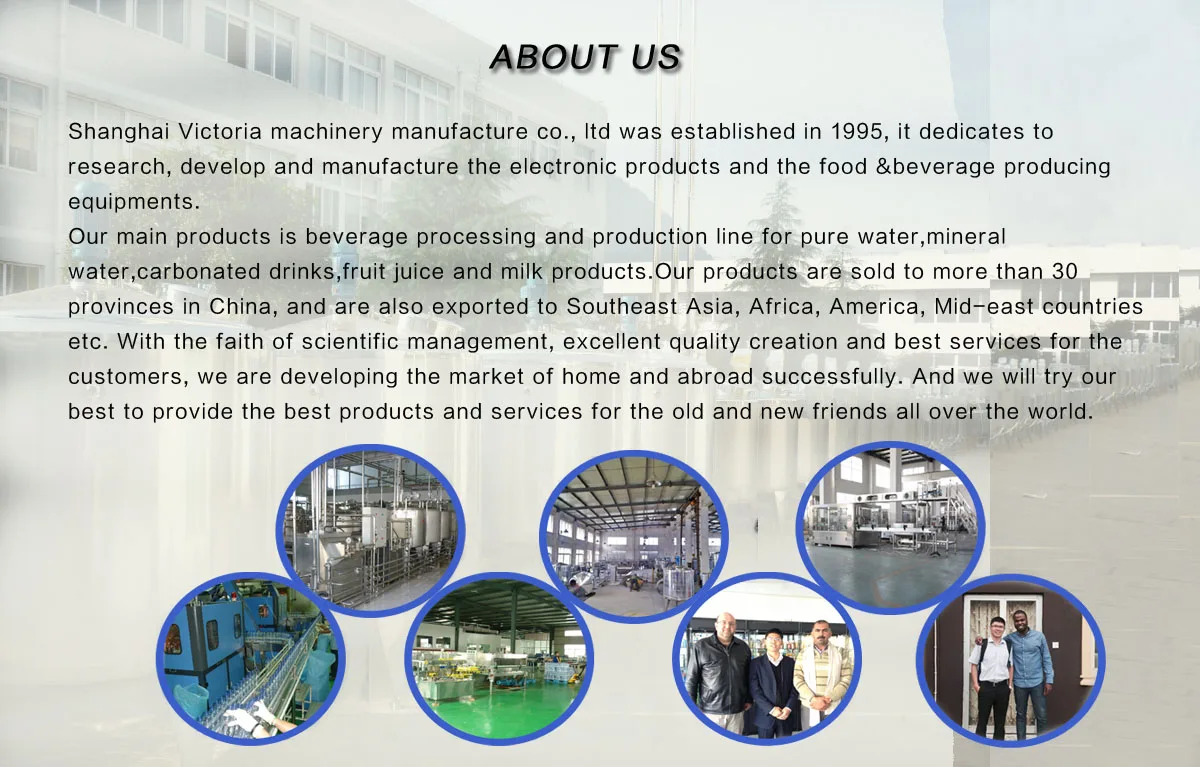 ABOUT US

Shanghai Victoria machinery manufacture co., ltd was established in 1995, it dedicates to research, develop and manufacture the electronic products and the food &beverage producing equipments.
Our main products is beverage processing and production line for pure water,mineral water,carbonated drinks,fruit juice and milk products.Our products are sold to more than 30 provinces in China, and are also exported to Southeast Asia, Africa, America, Mid-east countries etc. With the faith of scientific management, excellent quality creation and best services for the customers, we are developing the market of home and abroad successfully. And we will try our best to provide the best products and services for the old and new friends all over the world.